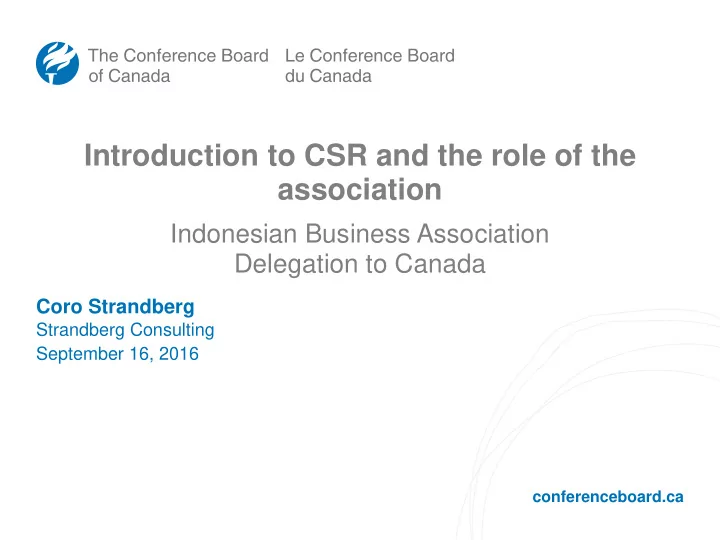 The Conference Board of Canada

Le Conference Board du Canada

Introduction to CSR and the role of the association

Indonesian Business Association Delegation to Canada

Coro Strandberg
Strandberg Consulting
September 16, 2016

conferenceboard.ca